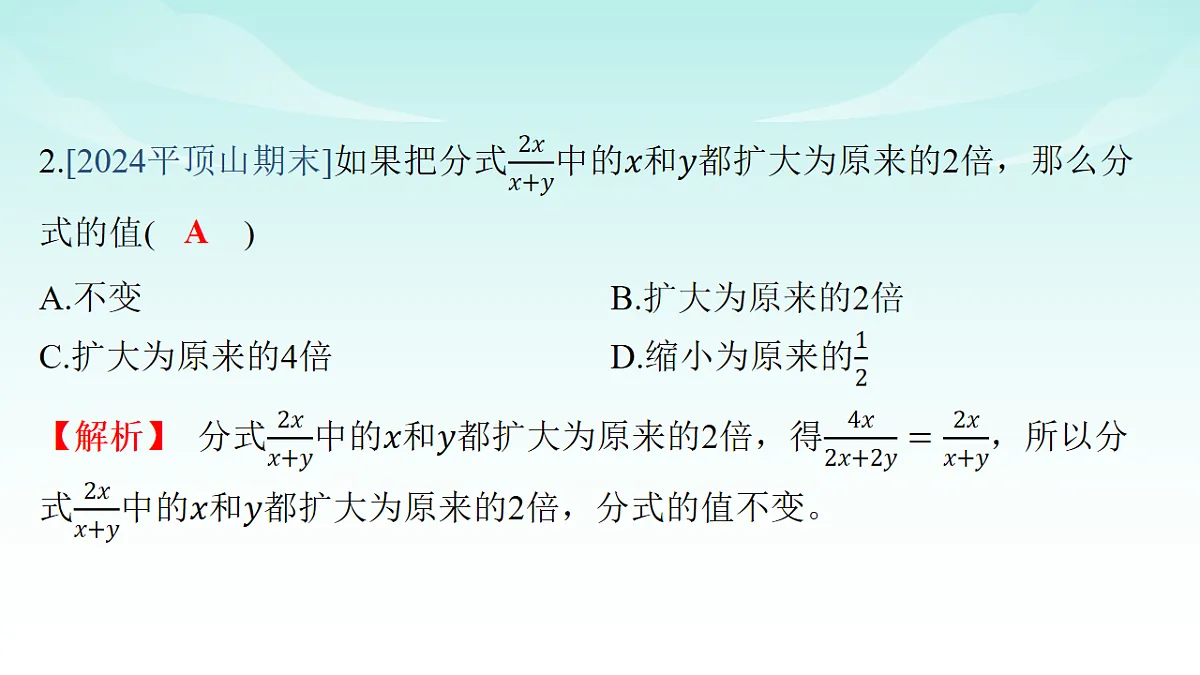 2.[2024平顶山期末]如果把分式$\frac{2x}{x+y}$中的$x$和$y$都扩大为原来的2倍，那么分式的值( A )

A.不变

B.扩大为原来的2倍

C.扩大为原来的4倍

D.缩小为原来的$\frac{1}{2}$

【解析】 分式$\frac{2x}{x+y}$中的$x$和$y$都扩大为原来的2倍，得$\frac{4x}{2x+2y}=\frac{2x}{x+y}$，所以分式$\frac{2x}{x+y}$中的$x$和$y$都扩大为原来的2倍，分式的值不变。